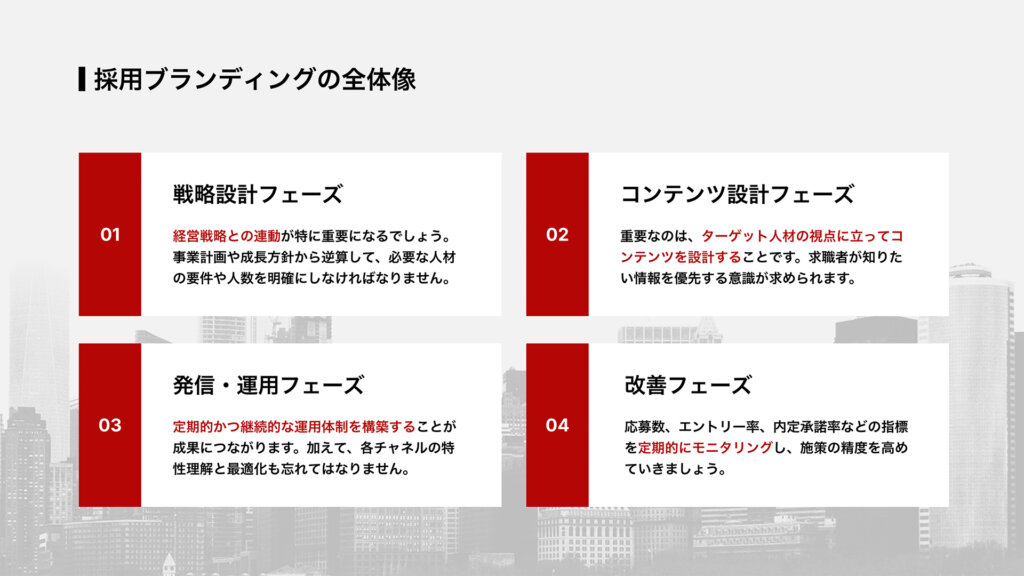 採用ブランディングの全体像

01

戦略設計フェーズ

経営戦略との連動が特に重要になるでしょう。事業計画や成長方針から逆算して、必要な人材の要件や人数を明確にしなければなりません。

02

コンテンツ設計フェーズ

重要なのは、ターゲット人材の視点に立ってコンテンツを設計することです。求職者が知りたい情報を優先する意識が求められます。

03

発信・運用フェーズ

定期的かつ継続的な運用体制を構築することが成果につながります。加えて、各チャネルの特性理解と最適化も忘れてはなりません。

04

改善フェーズ

応募数、エントリー率、内定承諾率などの指標を定期的にモニタリングし、施策の精度を高めていきましょう。